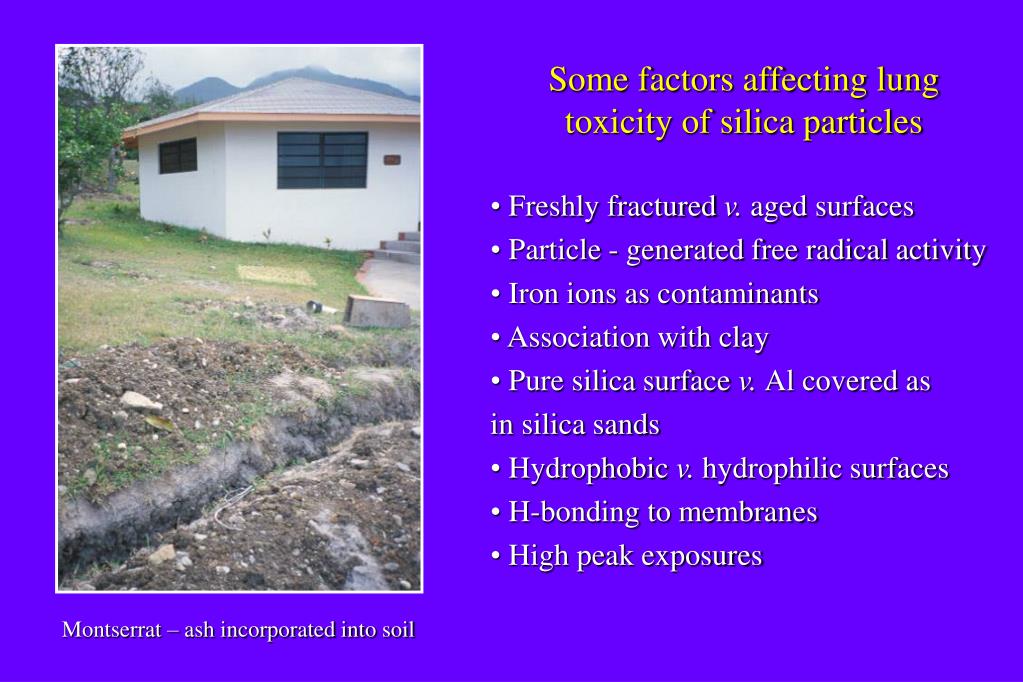 Some factors affecting lung toxicity of silica particles

• Freshly fractured v. aged surfaces
• Particle - generated free radical activity
• Iron ions as contaminants
• Association with clay
• Pure silica surface v. Al covered as in silica sands
• Hydrophobic v. hydrophilic surfaces
• H-bonding to membranes
• High peak exposures

Montserrat – ash incorporated into soil